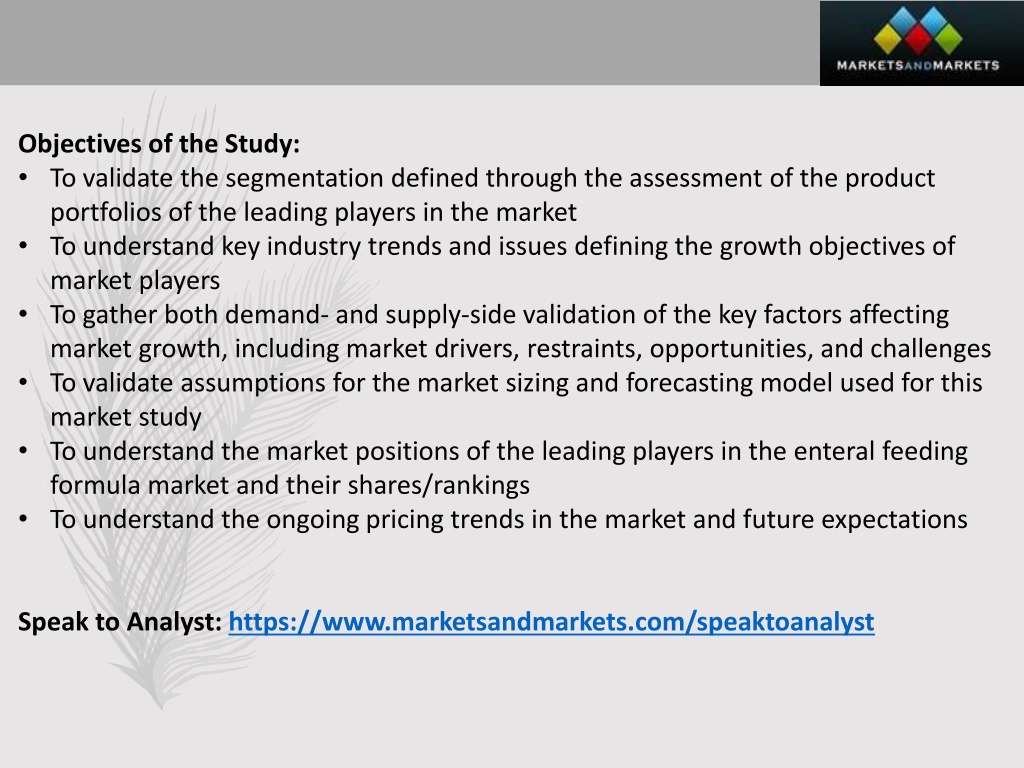 MARKETSANDMARKETS

Objectives of the Study:
• To validate the segmentation defined through the assessment of the product portfolios of the leading players in the market
• To understand key industry trends and issues defining the growth objectives of market players
• To gather both demand- and supply-side validation of the key factors affecting market growth, including market drivers, restraints, opportunities, and challenges
• To validate assumptions for the market sizing and forecasting model used for this market study
• To understand the market positions of the leading players in the enteral feeding formula market and their shares/rankings
• To understand the ongoing pricing trends in the market and future expectations

Speak to Analyst: https://www.marketsandmarkets.com/speaktoanalyst